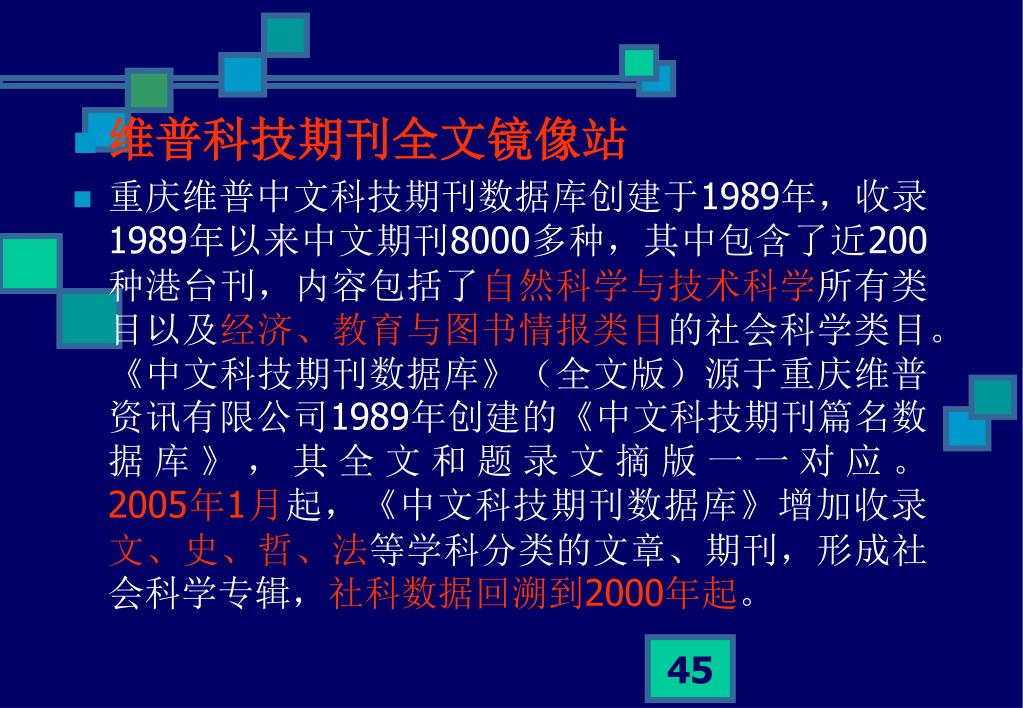 维普科技期刊全文镜像站

重庆维普中文科技期刊数据库创建于1989年，收录1989年以来中文期刊8000多种，其中包含了近200种港台刊，内容包括了自然科学与技术科学所有类目以及经济、教育与图书情报类目的社会科学类目。《中文科技期刊数据库》（全文版）源于重庆维普资讯有限公司1989年创建的《中文科技期刊篇名数据库》，其全文和题录文摘版一一对应。2005年1月起，《中文科技期刊数据库》增加收录文、史、哲、法等学科分类的文章、期刊，形成社会科学专辑，社科数据回溯到2000年起。

45